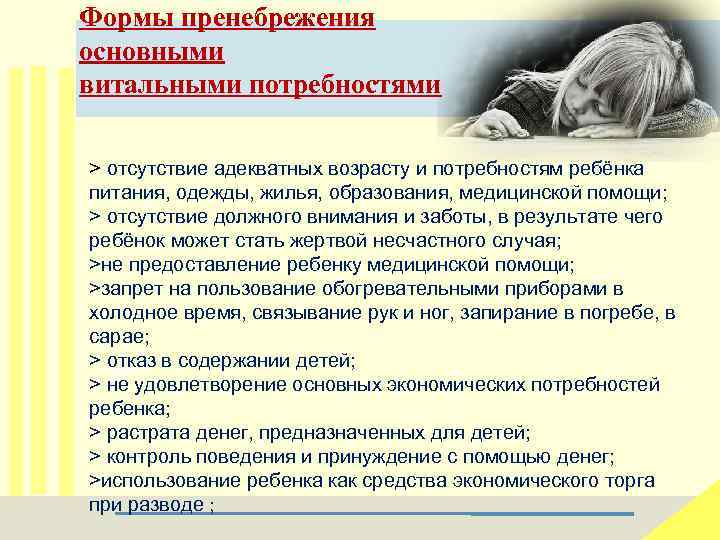 Формы пренебрежения основными витальными потребностями

> отсутствие адекватных возрасту и потребностям ребёнка питания, одежды, жилья, образования, медицинской помощи;
> отсутствие должного внимания и заботы, в результате чего ребёнок может стать жертвой несчастного случая;
>не предоставление ребенку медицинской помощи;
>запрет на пользование обогревательными приборами в холодное время, связывание рук и ног, запирание в погребе, в сарае;
> отказ в содержании детей;
> не удовлетворение основных экономических потребностей ребенка;
> растрата денег, предназначенных для детей;
> контроль поведения и принуждение с помощью денег;
>использование ребенка как средства экономического торга при разводе ;